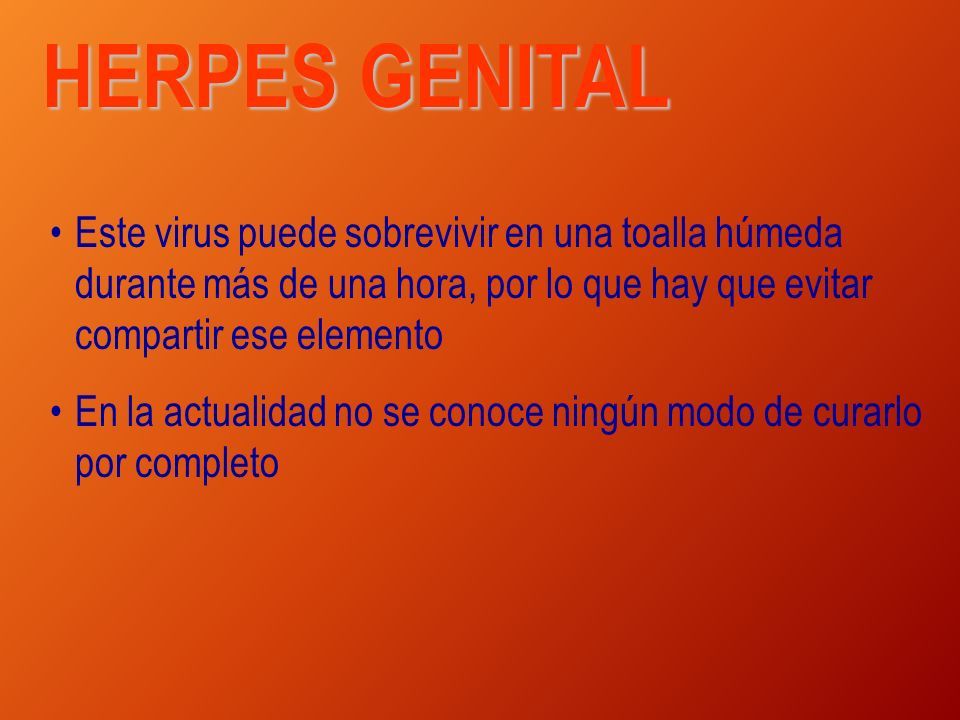 HERPES GENITAL

• Este virus puede sobrevivir en una toalla húmeda durante más de una hora, por lo que hay que evitar compartir ese elemento

• En la actualidad no se conoce ningún modo de curarlo por completo